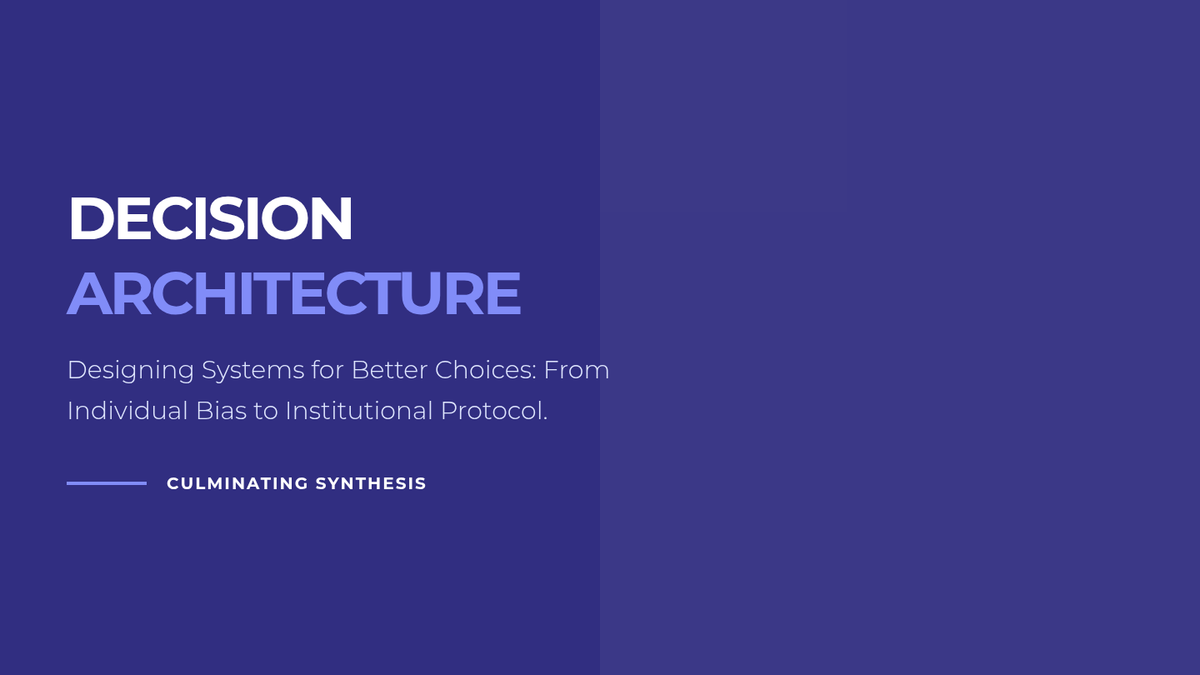 DECISION
ARCHITECTURE

Designing Systems for Better Choices: From Individual Bias to Institutional Protocol.

CULMINATING SYNTHESIS